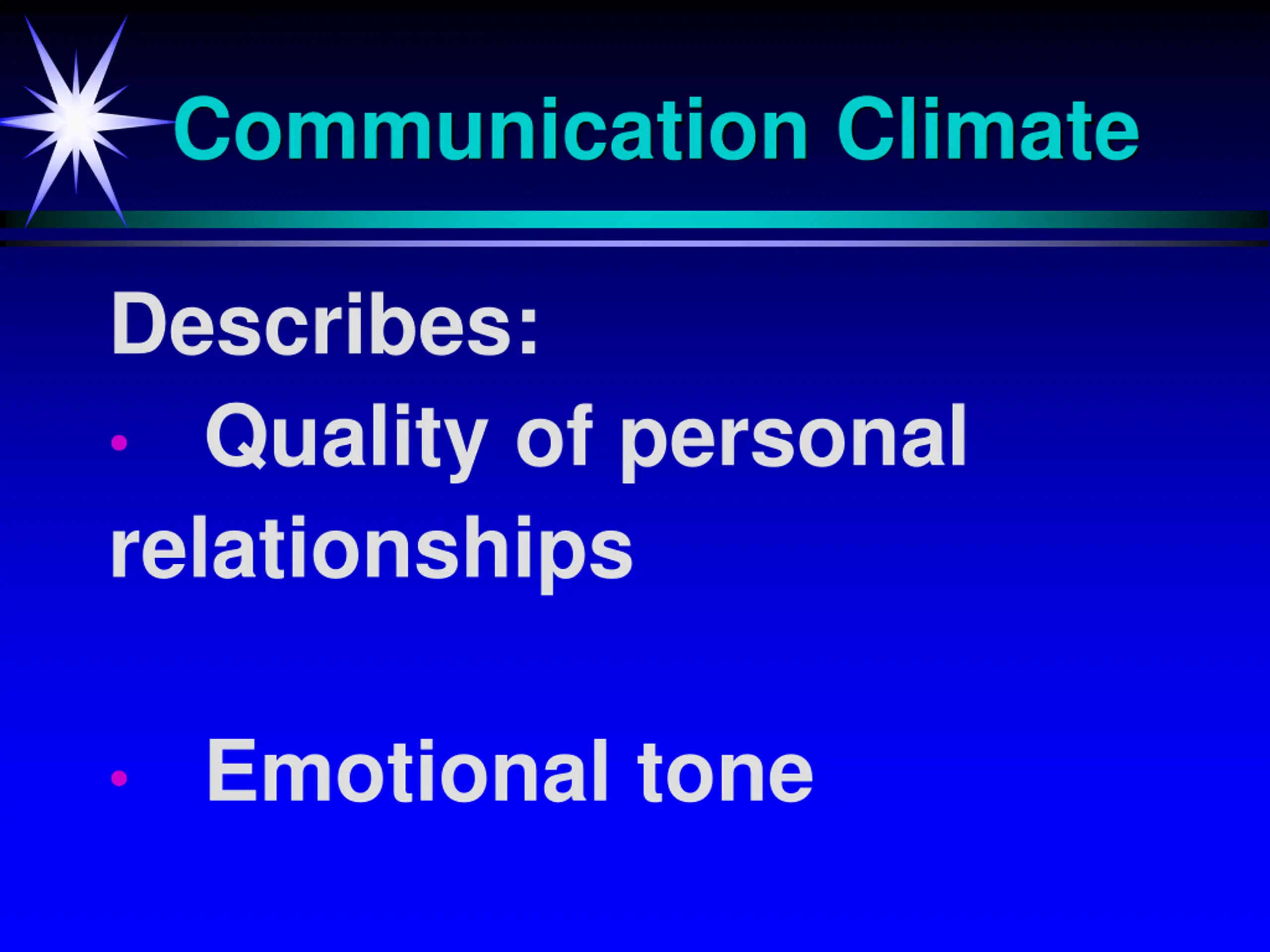 Communication Climate

Describes:

• Quality of personal relationships

• Emotional tone